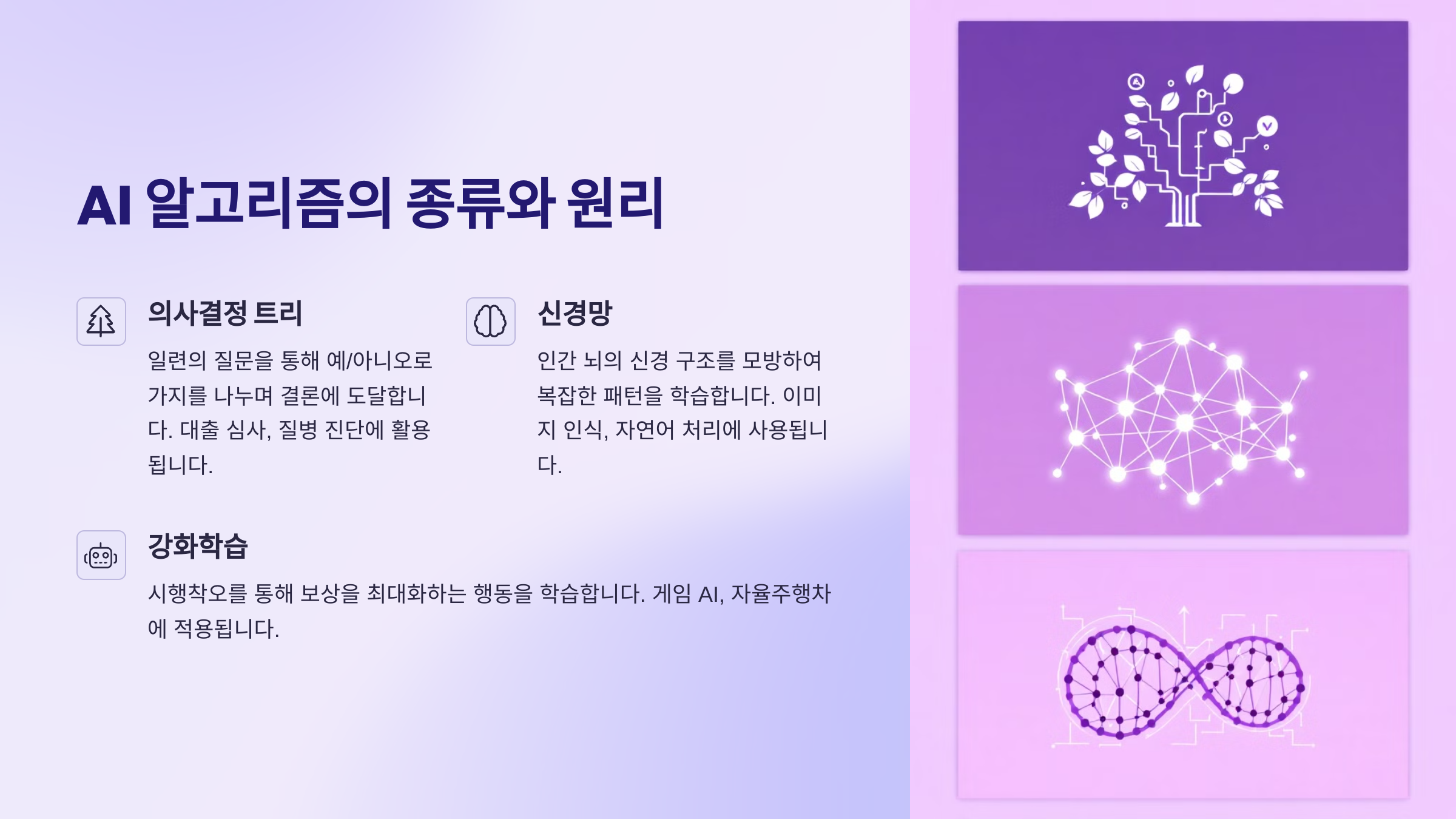 AI 알고리즘의 종류와 원리

의사결정 트리

일련의 질문을 통해 예/아니오로 가지를 나누며 결론에 도달합니다. 대출 심사, 질병 진단에 활용됩니다.

신경망

인간 뇌의 신경 구조를 모방하여 복잡한 패턴을 학습합니다. 이미지 인식, 자연어 처리에 사용됩니다.

강화학습

시행착오를 통해 보상을 최대화하는 행동을 학습합니다. 게임 AI, 자율주행차에 적용됩니다.